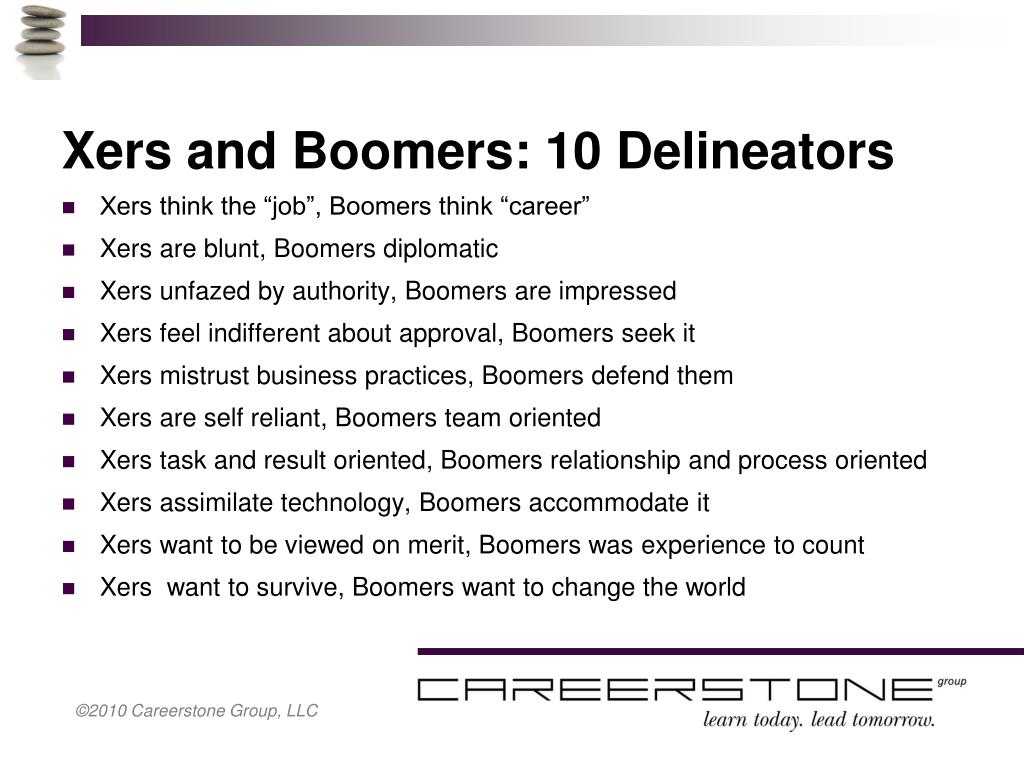 Xers and Boomers: 10 Delineators

- Xers think the “job”, Boomers think “career”
- Xers are blunt, Boomers diplomatic
- Xers unfazed by authority, Boomers are impressed
- Xers feel indifferent about approval, Boomers seek it
- Xers mistrust business practices, Boomers defend them
- Xers are self reliant, Boomers team oriented
- Xers task and result oriented, Boomers relationship and process oriented
- Xers assimilate technology, Boomers accommodate it
- Xers want to be viewed on merit, Boomers was experience to count
- Xers want to survive, Boomers want to change the world

©2010 Careerstone Group, LLC

CAREERSTONE group
learn today. lead tomorrow.